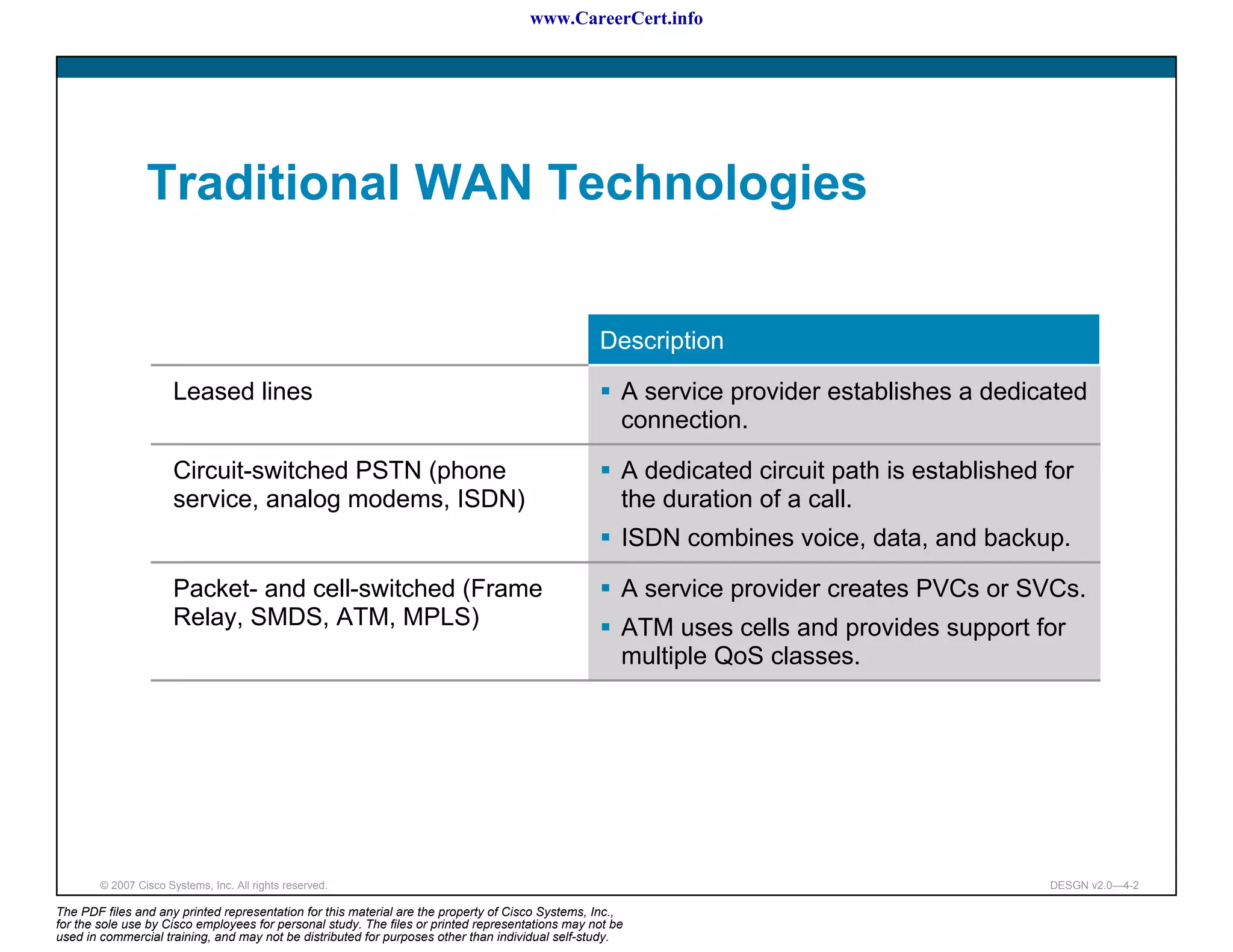 www.CareerCert.info

Traditional WAN Technologies

| | Description |
|---|---|
| Leased lines | ▪ A service provider establishes a dedicated connection. |
| Circuit-switched PSTN (phone service, analog modems, ISDN) | ▪ A dedicated circuit path is established for the duration of a call. ▪ ISDN combines voice, data, and backup. |
| Packet- and cell-switched (Frame Relay, SMDS, ATM, MPLS) | ▪ A service provider creates PVCs or SVCs. ▪ ATM uses cells and provides support for multiple QoS classes. |

© 2007 Cisco Systems, Inc. All rights reserved.

DESGN v2.0—4-2

The PDF files and any printed representation for this material are the property of Cisco Systems, Inc., for the sole use by Cisco employees for personal study. The files or printed representations may not be used in commercial training, and may not be distributed for purposes other than individual self-study.